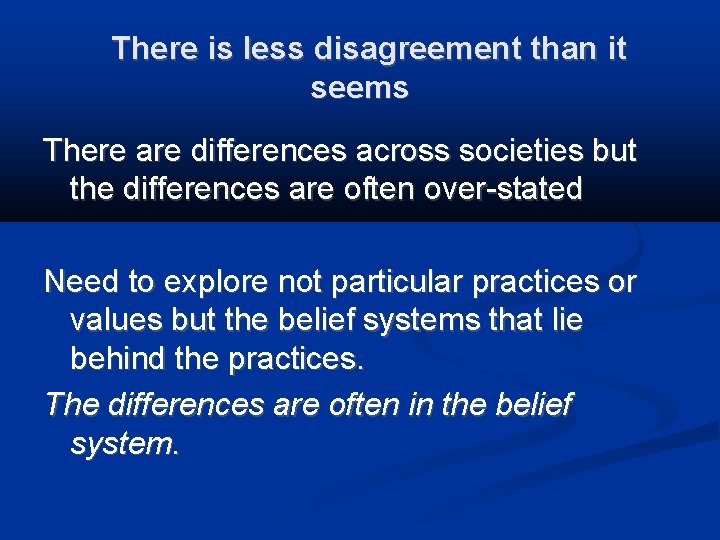 There is less disagreement than it seems

There are differences across societies but the differences are often over-stated

Need to explore not particular practices or values but the belief systems that lie behind the practices.

The differences are often in the belief system.